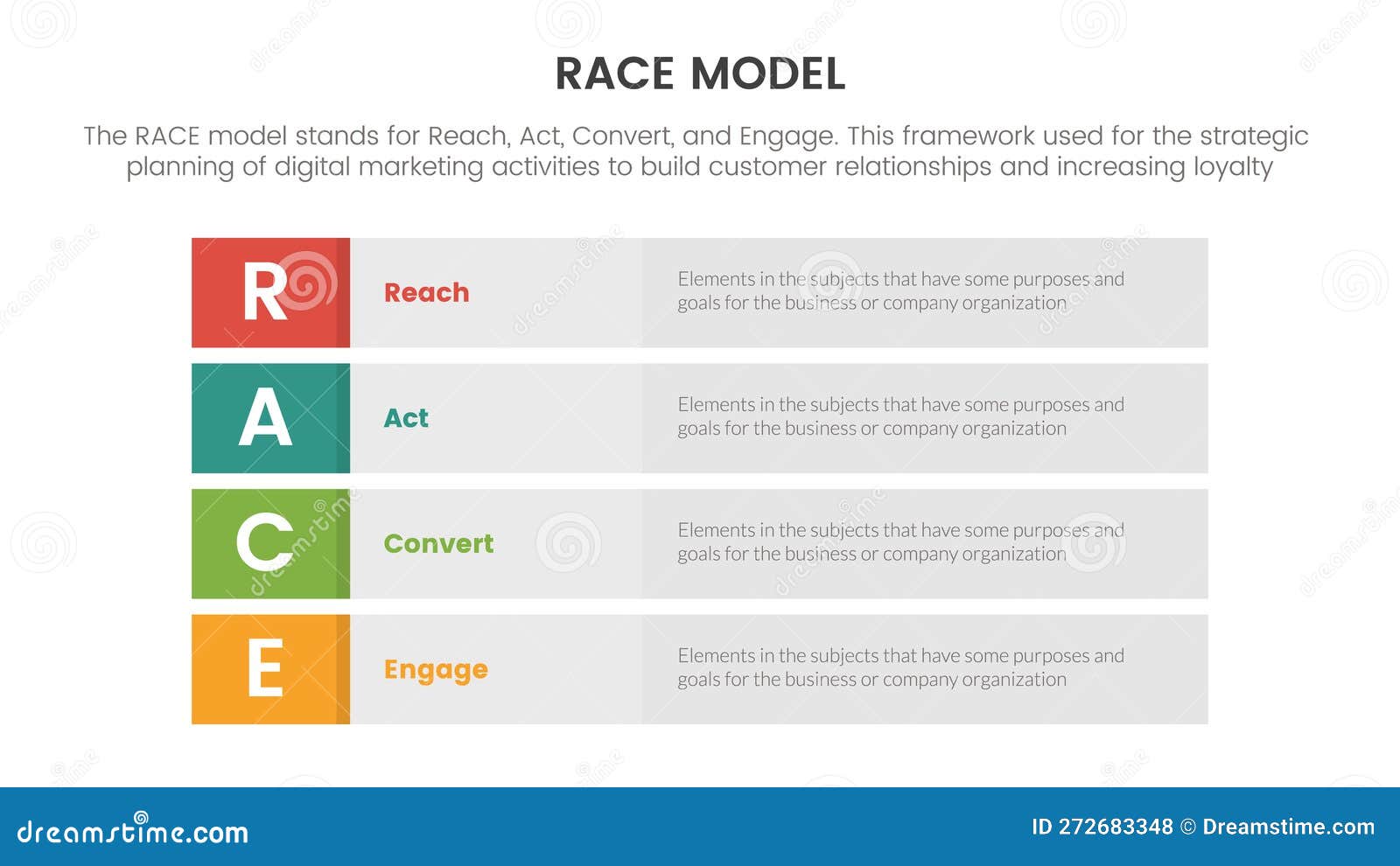 RACE MODEL

The RACE model stands for Reach, Act, Convert, and Engage. This framework used for the strategic planning of digital marketing activities to build customer relationships and increasing loyalty

R Reach Elements in the subjects that have some purposes and goals for the business or company organization

A Act Elements in the subjects that have some purposes and goals for the business or company organization

C Convert Elements in the subjects that have some purposes and goals for the business or company organization

E Engage Elements in the subjects that have some purposes and goals for the business or company organization

dreamstime.com

ID 272683348 © Dreamstime.com